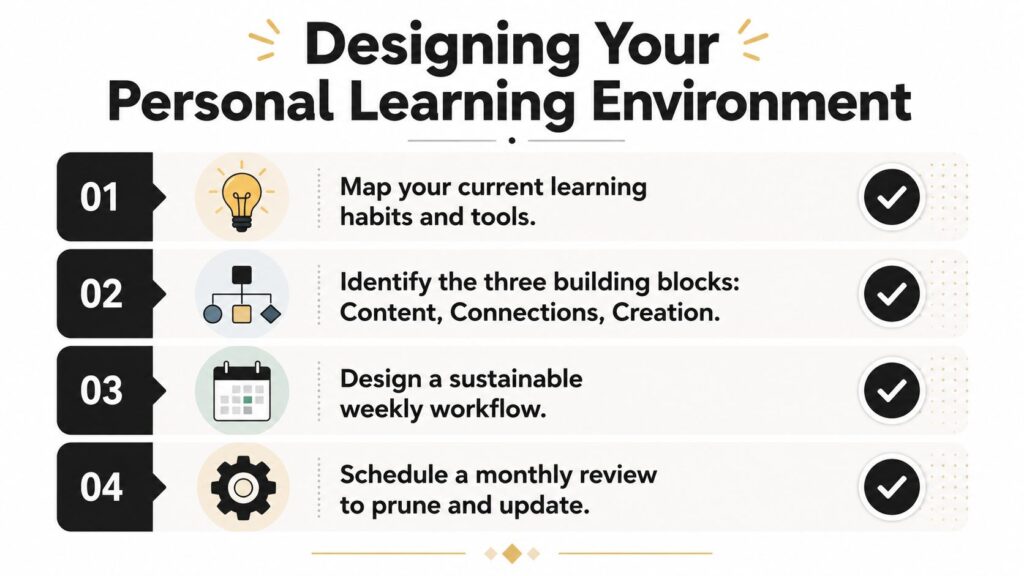 Designing Your Personal Learning Environment

01
Map your current learning habits and tools.

02
Identify the three building blocks: Content, Connections, Creation.

03
Design a sustainable weekly workflow.

04
Schedule a monthly review to prune and update.